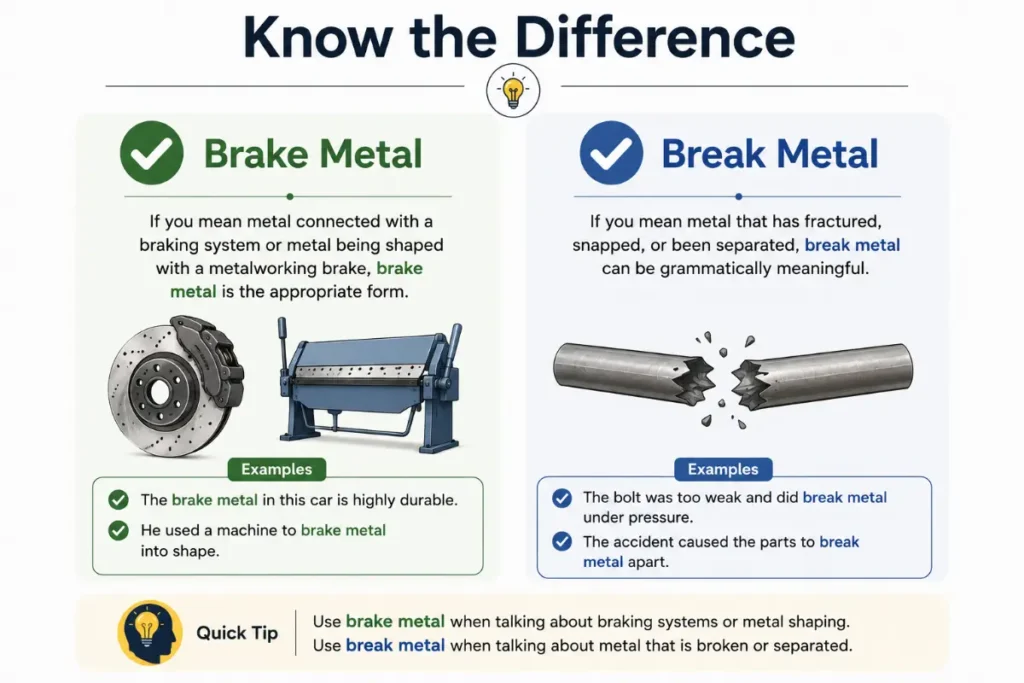 Know the Difference

Brake Metal

If you mean metal connected with a braking system or metal being shaped with a metalworking brake, brake metal is the appropriate form.

Examples

The brake metal in this car is highly durable.

He used a machine to brake metal into shape.

Break Metal

If you mean metal that has fractured, snapped, or been separated, break metal can be grammatically meaningful.

Examples

The bolt was too weak and did break metal under pressure.

The accident caused the parts to break metal apart.

Quick Tip

Use brake metal when talking about braking systems or metal shaping.
Use break metal when talking about metal that is broken or separated.